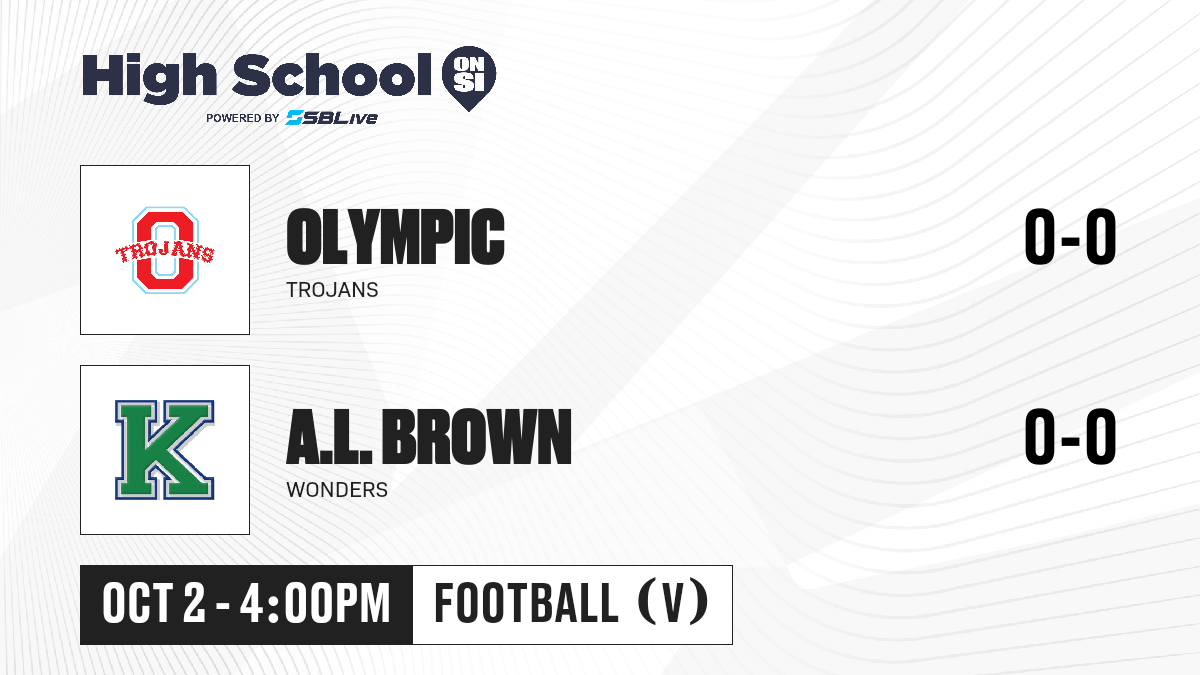 High School ON SI
POWERED BY SBLive

O TROJANS

OLYMPIC
TROJANS

0-0

K

A.L. BROWN
WONDERS

0-0

OCT 2 - 4:00PM

FOOTBALL (V)